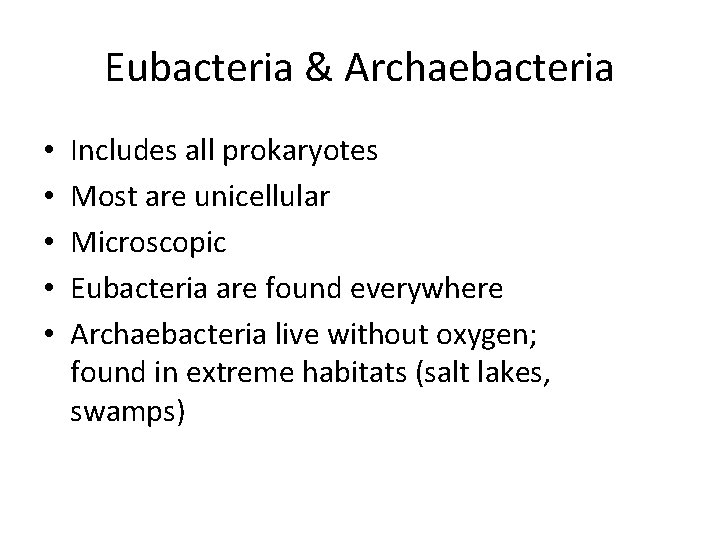 Eubacteria & Archaebacteria

• Includes all prokaryotes
• Most are unicellular
• Microscopic
• Eubacteria are found everywhere
• Archaebacteria live without oxygen; found in extreme habitats (salt lakes, swamps)